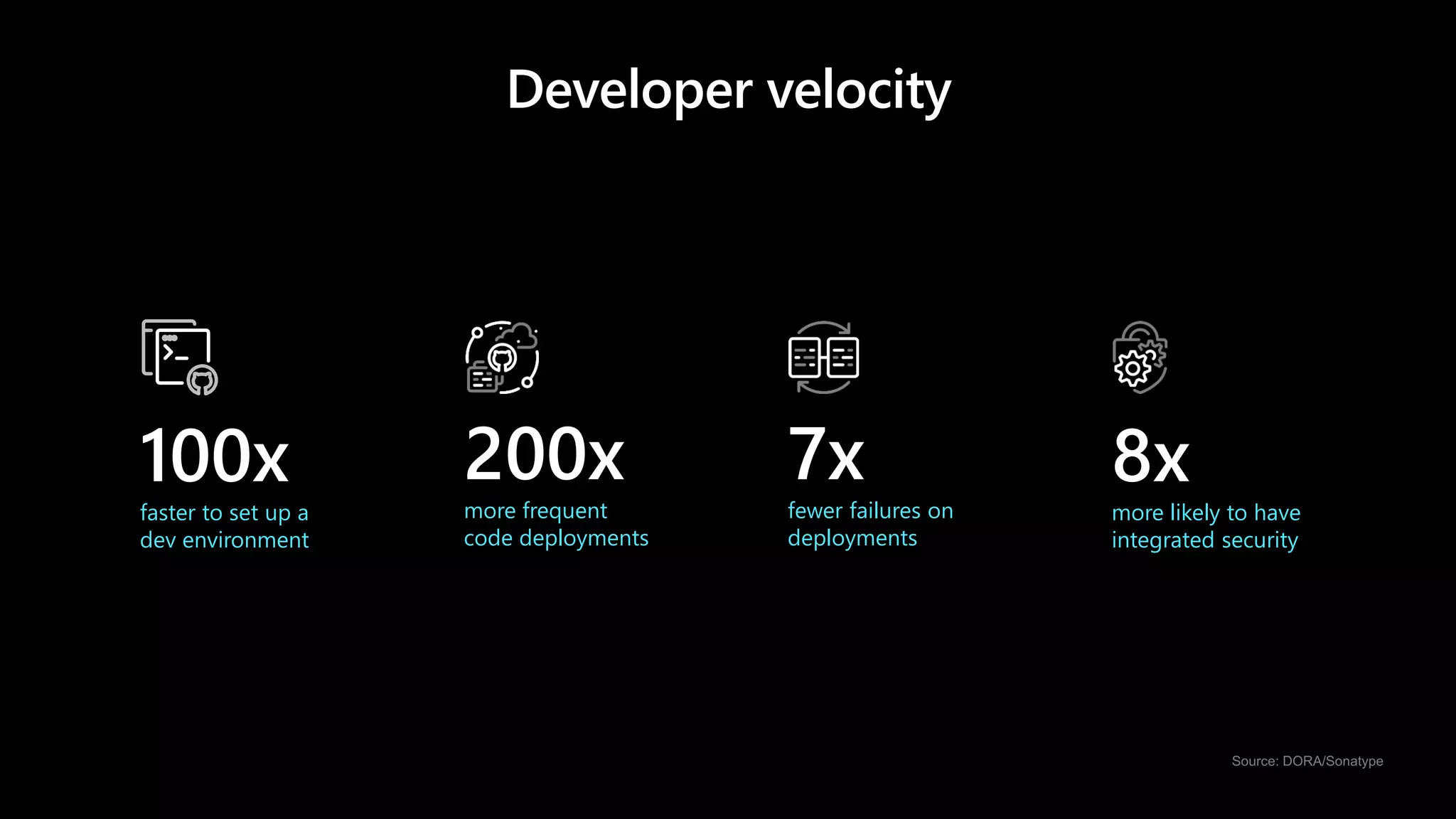 Developer velocity

100x
faster to set up a dev environment

200x
more frequent code deployments

7x
fewer failures on deployments

8x
more likely to have integrated security

Source: DORA/Sonatype